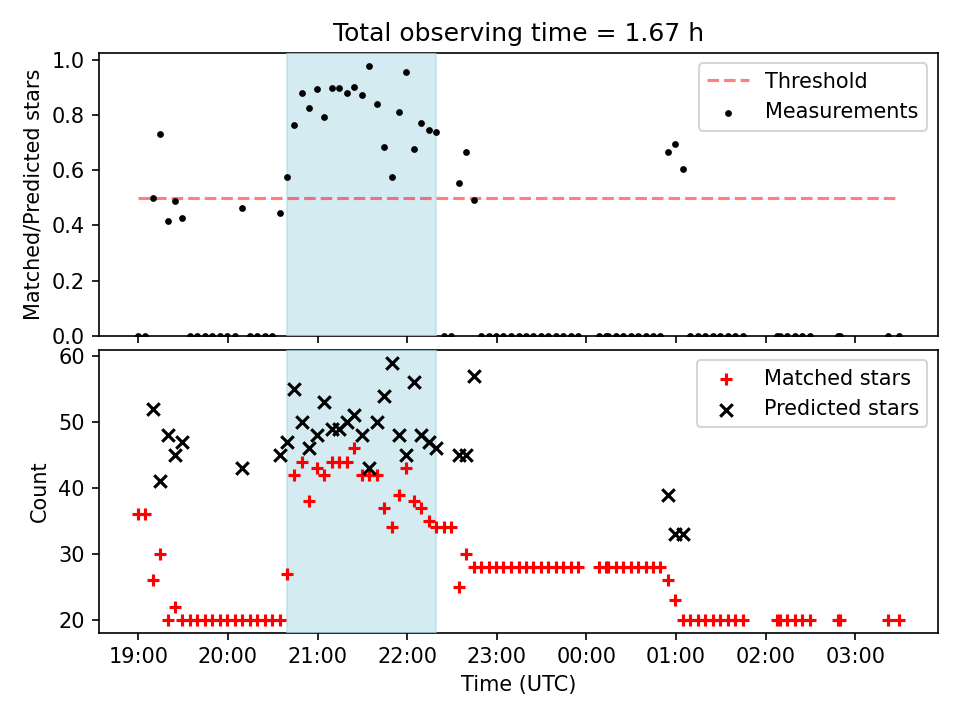 Total observing time = 1.67 h

Matched/Predicted stars

1.0
0.8
0.6
0.4
0.2
0.0

Threshold
Measurements

Count

60
50
40
30
20

Matched stars
Predicted stars

19:00 20:00 21:00 22:00 23:00 00:00 01:00 02:00 03:00

Time (UTC)